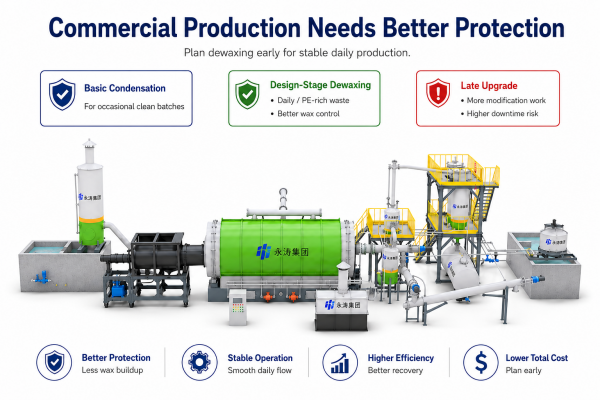 Commercial Production Needs Better Protection

Plan dewaxing early for stable daily production.

Basic Condensation
For occasional clean batches

Design-Stage Dewaxing
• Daily / PE-rich waste
• Better wax control

Late Upgrade
• More modification work
• Higher downtime risk

永涛集团

永涛集团

永涛集团

永涛集团

永涛集团

Better Protection
Less wax buildup

Stable Operation
Smooth daily flow

Higher Efficiency
Better recovery

Lower Total Cost
Plan early